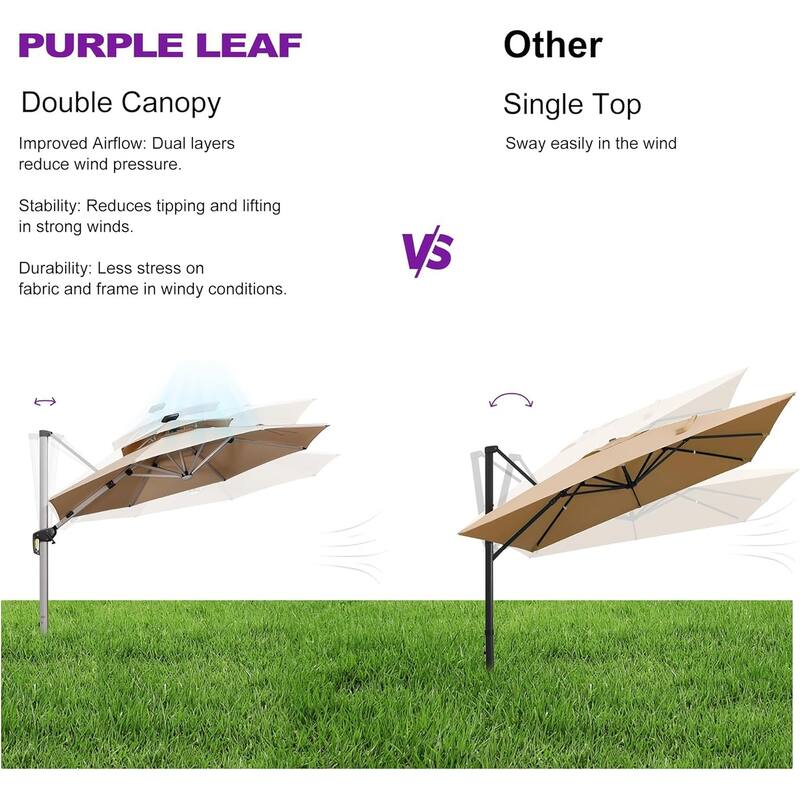 PURPLE LEAF

Double Canopy

Improved Airflow: Dual layers reduce wind pressure.

Stability: Reduces tipping and lifting in strong winds.

Durability: Less stress on fabric and frame in windy conditions.

VS

Other

Single Top

Sway easily in the wind